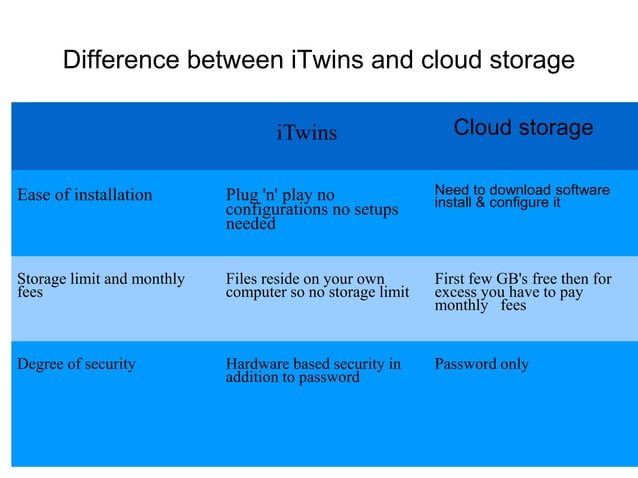 Difference between iTwins and cloud storage

| | iTwins | Cloud storage |
|---|---|---|
| Ease of installation | Plug 'n' play no configurations no setups needed | Need to download software install & configure it |
| Storage limit and monthly fees | Files reside on your own computer so no storage limit | First few GB's free then for excess you have to pay monthly fees |
| Degree of security | Hardware based security in addition to password | Password only |